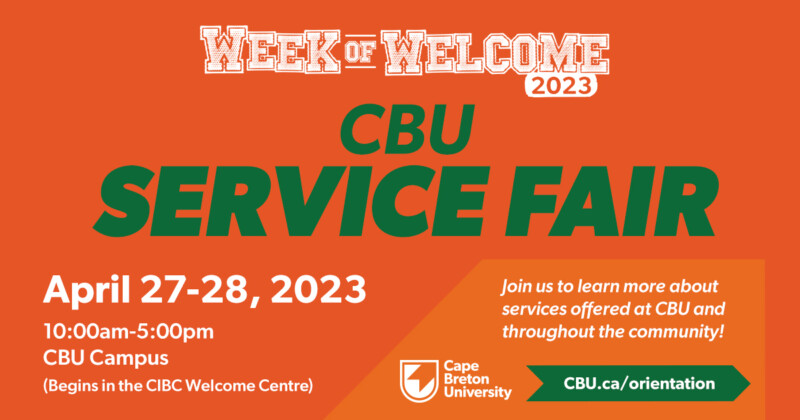 WEEK OF WELCOME
2023

CBU
SERVICE FAIR

April 27-28, 2023
10:00am-5:00pm
CBU Campus
(Begins in the CIBC Welcome Centre)

Join us to learn more about services offered at CBU and throughout the community!

Cape Breton University

CBU.ca/orientation